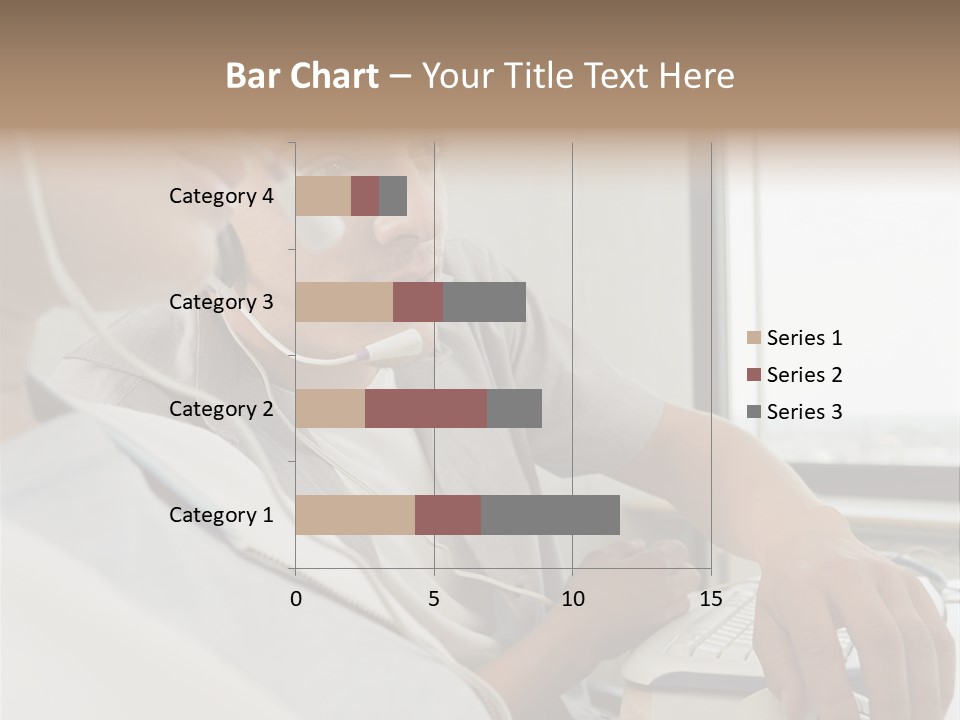 Bar Chart – Your Title Text Here

Category 4
Category 3
Category 2
Category 1

0
5
10
15

Series 1
Series 2
Series 3